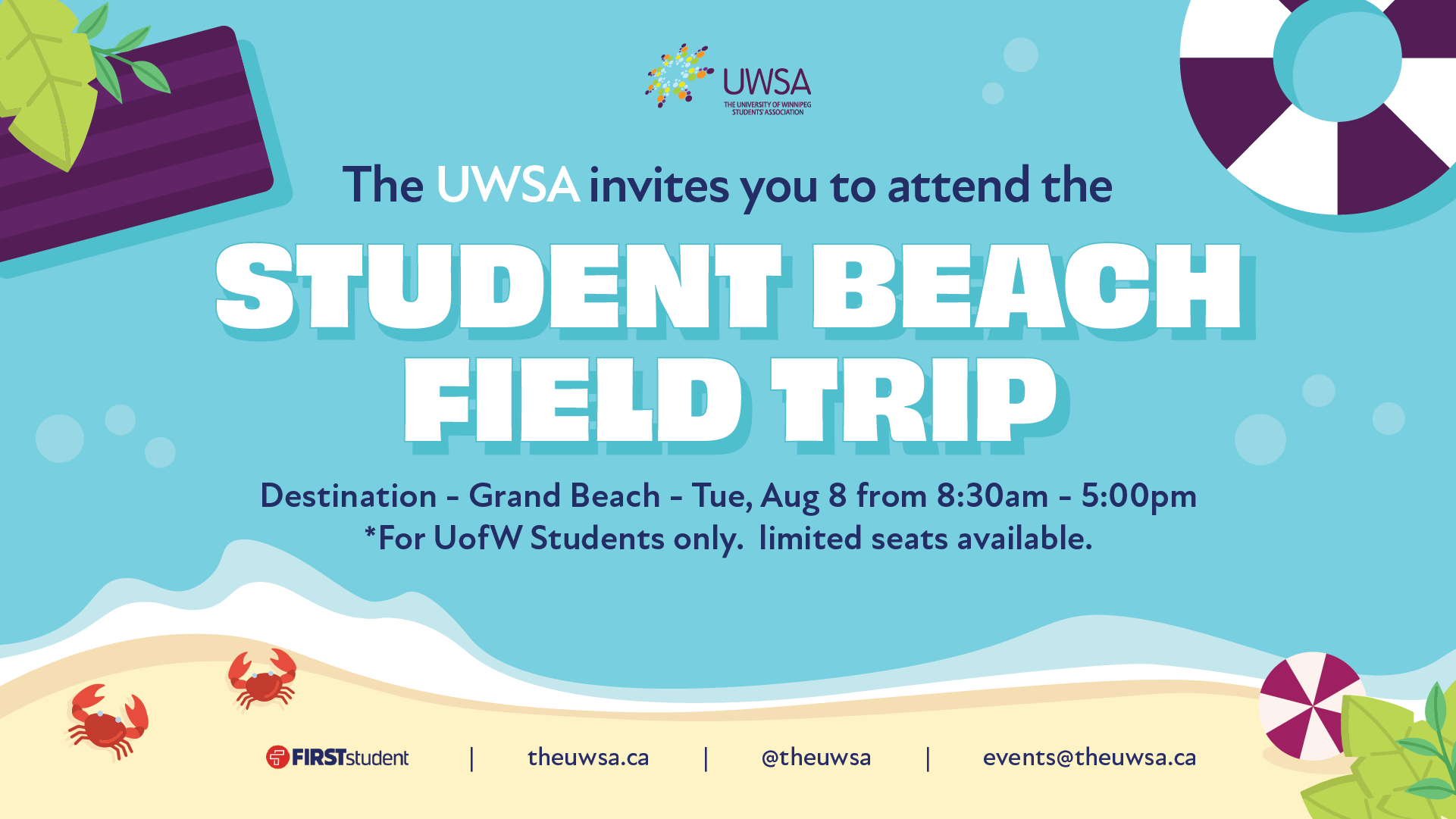 UWSA
THE UNIVERSITY OF WINNIPEG STUDENTS' ASSOCIATION

The UWSA invites you to attend the

STUDENT BEACH FIELD TRIP

Destination - Grand Beach - Tue, Aug 8 from 8:30am - 5:00pm
*For UofW Students only. limited seats available.

FIRSTstudent | theuwsa.ca | @theuwsa | events@theuwsa.ca